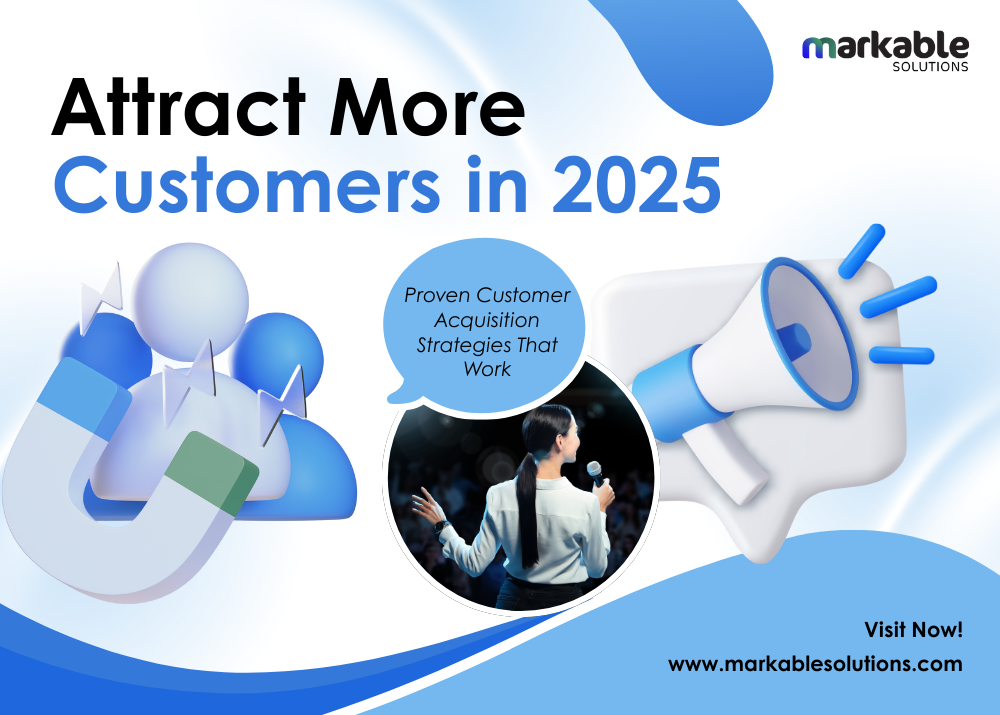 markable
SOLUTIONS

Attract More
Customers in 2025

Proven Customer Acquisition Strategies That Work

Visit Now!
www.markablesolutions.com